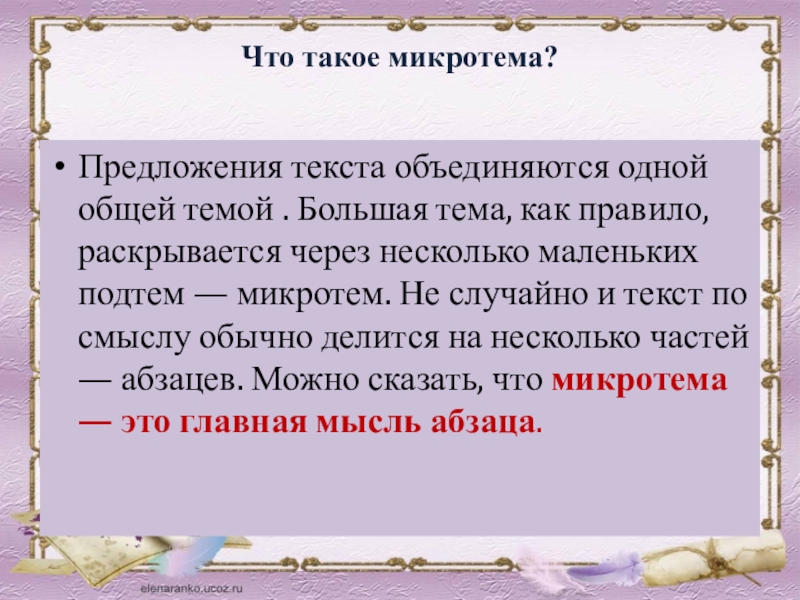 Что такое микротема?

• Предложения текста объединяются одной общей темой . Большая тема, как правило, раскрывается через несколько маленьких подтем — микротем. Не случайно и текст по смыслу обычно делится на несколько частей — абзацев. Можно сказать, что микротема — это главная мысль абзаца.

elenaranko.ucoz.ru